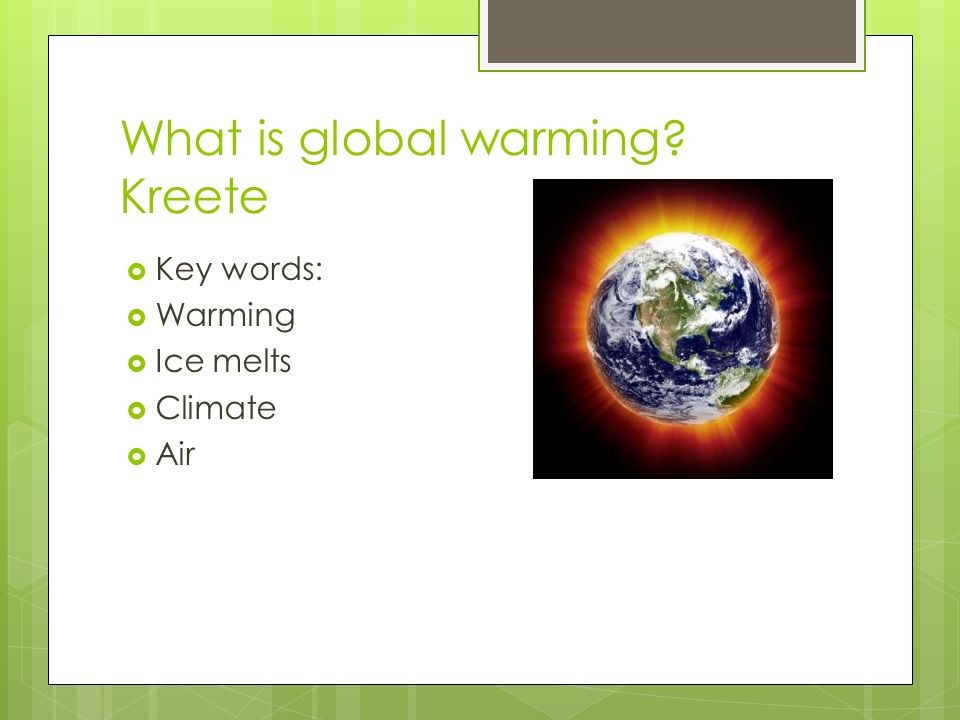 What is global warming?
Kreete

Key words:
Warming
Ice melts
Climate
Air